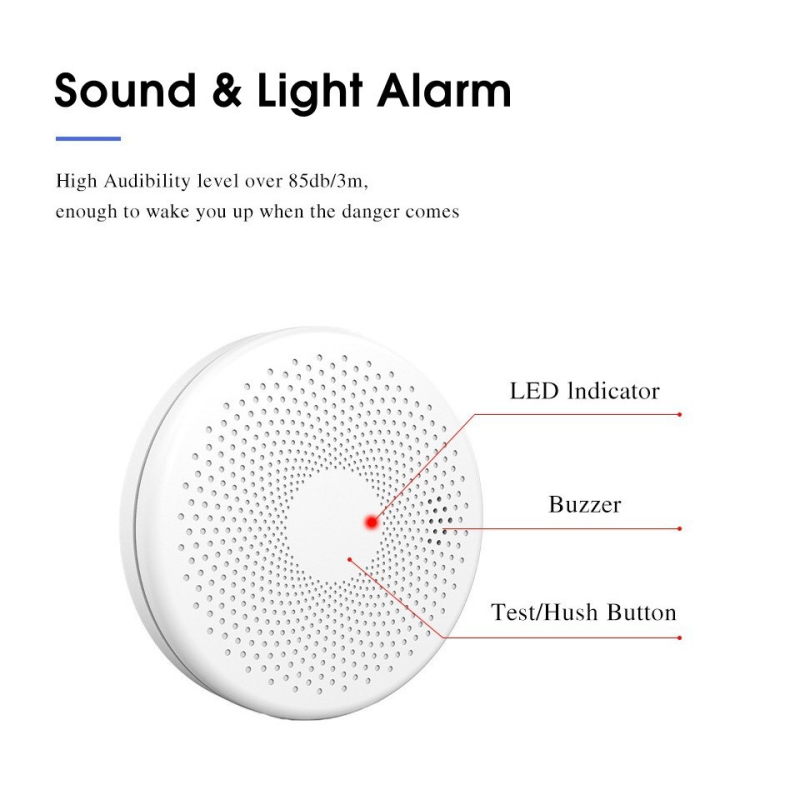 Sound & Light Alarm

High Audibility level over 85db/3m, enough to wake you up when the danger comes

LED Indicator

Buzzer

Test/Hush Button